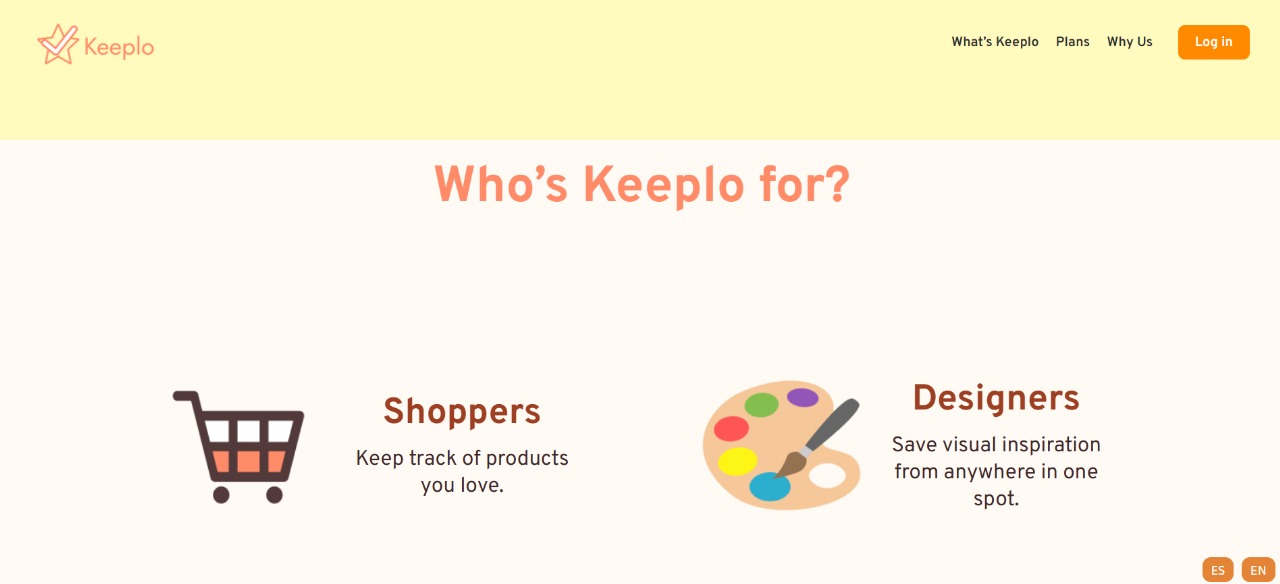 Keeplo

What's Keeplo Plans Why Us Log in

Who's Keeplo for?

Shoppers

Keep track of products you love.

Designers

Save visual inspiration from anywhere in one spot.

ES EN